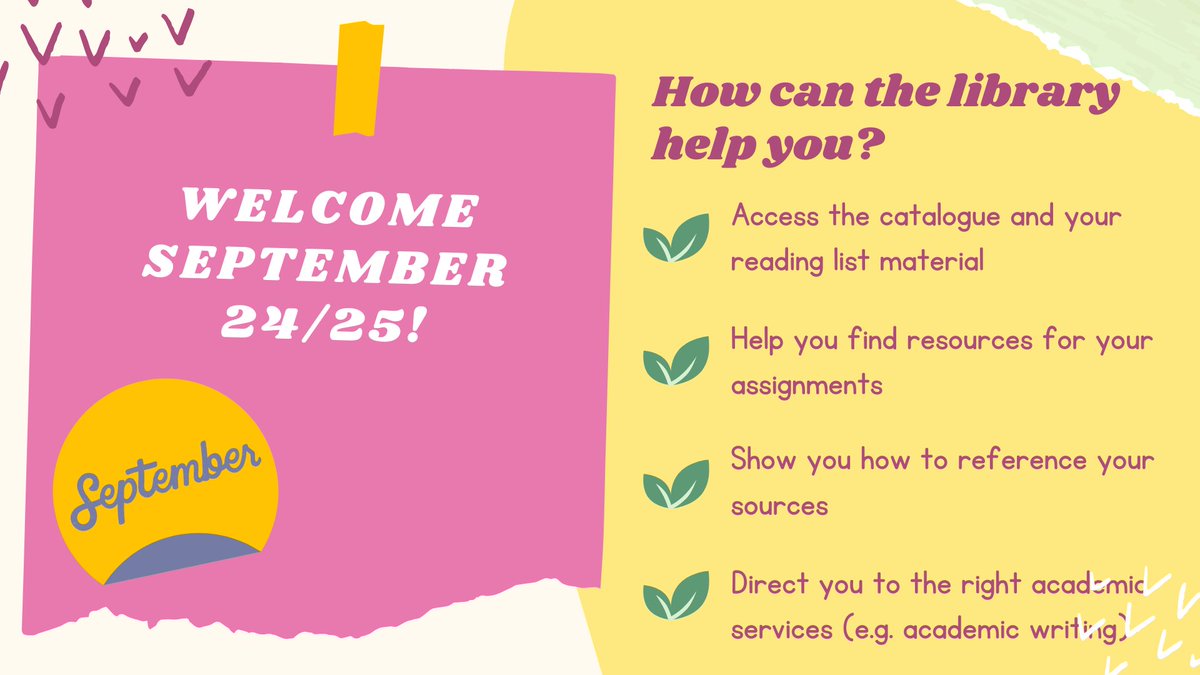 WELCOME SEPTEMBER 24/25!

September

How can the library help you?

Access the catalogue and your reading list material

Help you find resources for your assignments

Show you how to reference your sources

Direct you to the right academic services (e.g. academic writing)